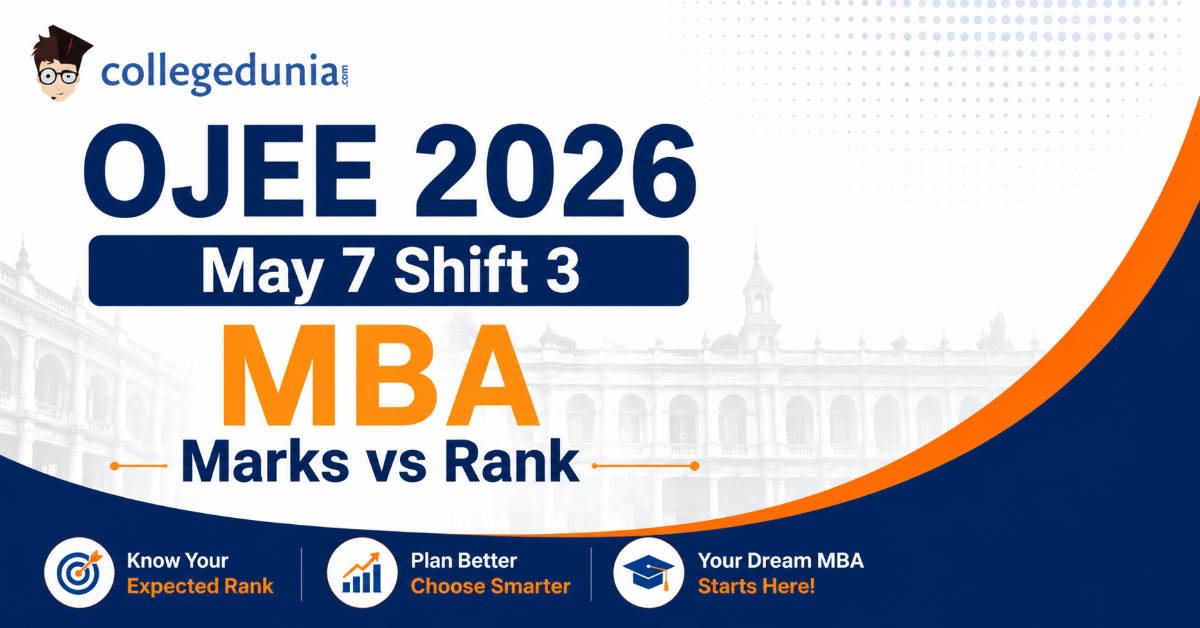 collegedunia.com

OJEE 2026

May 7 Shift 3

MBA

Marks vs Rank

Know Your Expected Rank

Plan Better Choose Smarter

Your Dream MBA Starts Here!